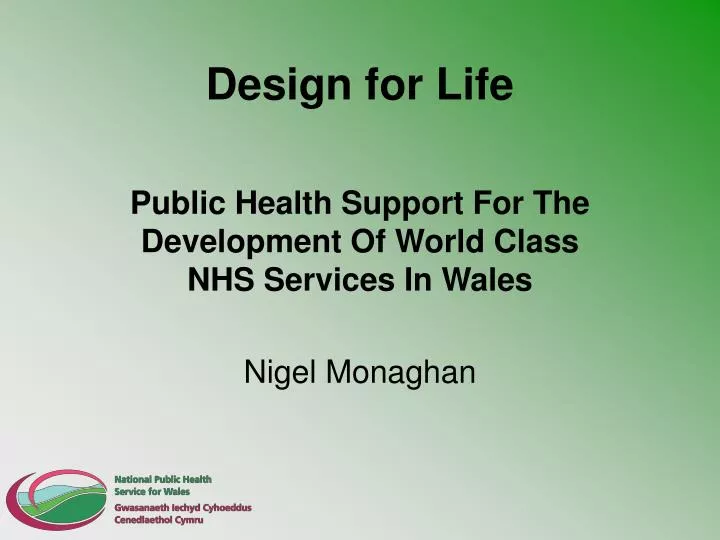 Design for Life

Public Health Support For The Development Of World Class NHS Services In Wales

Nigel Monaghan

National Public Health Service for Wales
Gwasanaeth Iechyd Cyhoeddus Cenedlaethol Cymru